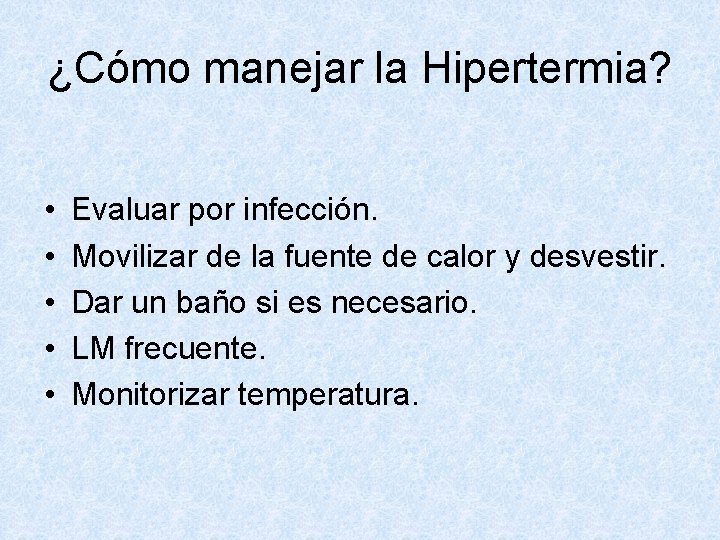 ¿Cómo manejar la Hipertermia?

• Evaluar por infección.
• Movilizar de la fuente de calor y desvestir.
• Dar un baño si es necesario.
• LM frecuente.
• Monitorizar temperatura.